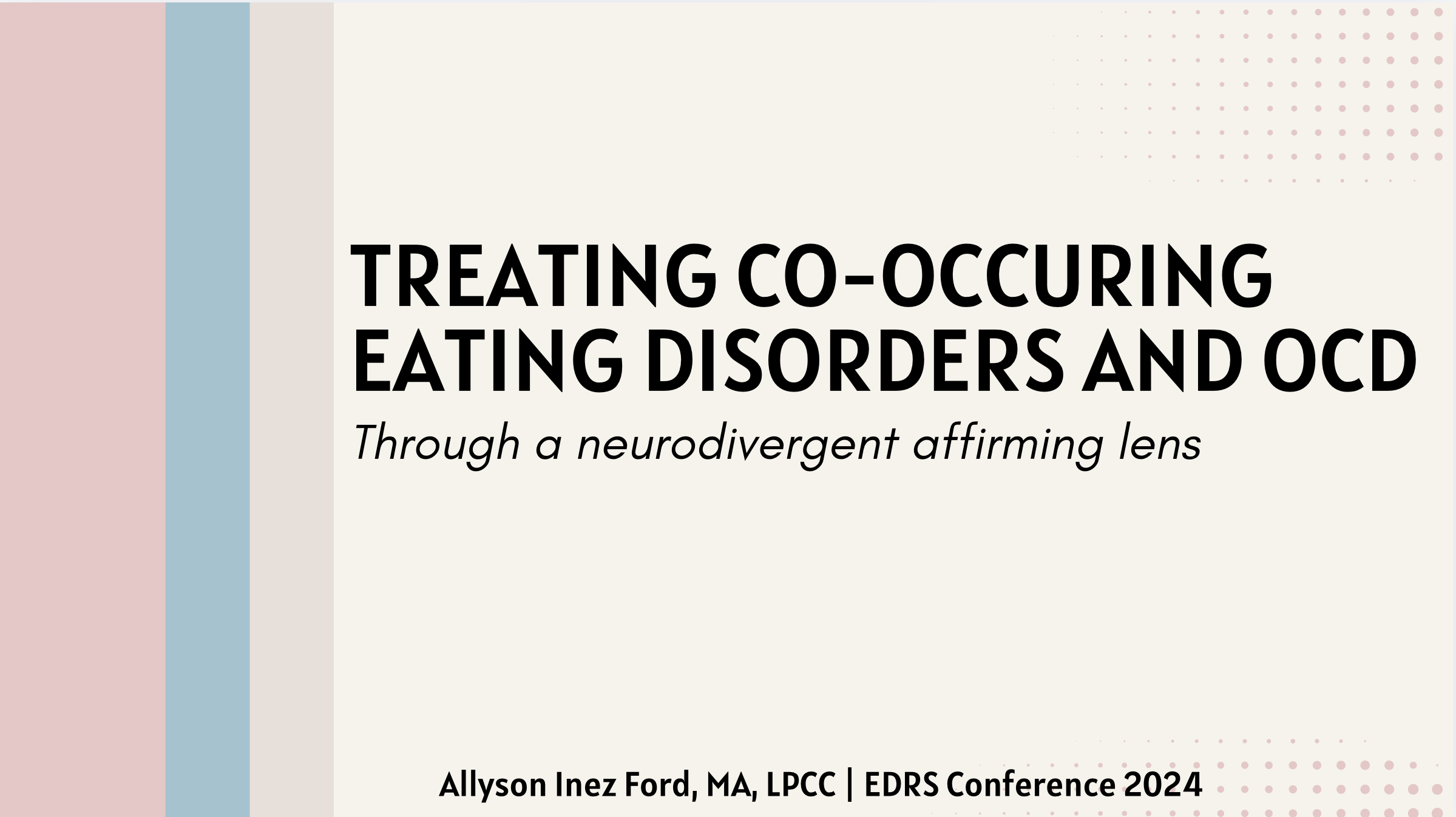 TREATING CO-OCCURING EATING DISORDERS AND OCD

Through a neurodivergent affirming lens

Allyson Inez Ford, MA, LPCC | EDRS Conference 2024